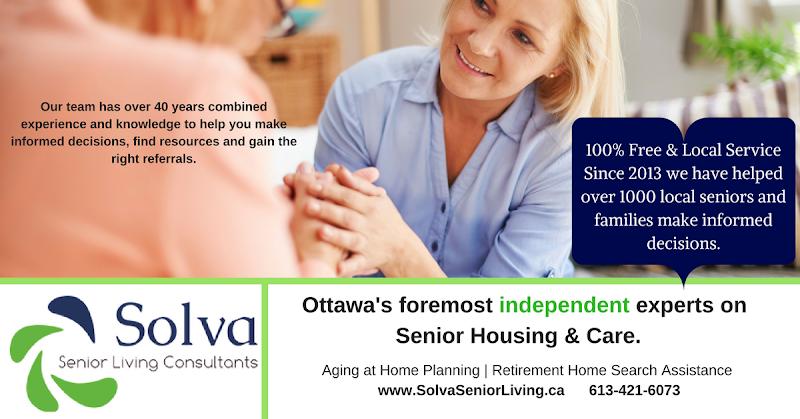 Our team has over 40 years combined experience and knowledge to help you make informed decisions, find resources and gain the right referrals.

100% Free & Local Service Since 2013 we have helped over 1000 local seniors and families make informed decisions.

Solva
Senior Living Consultants

Ottawa's foremost independent experts on Senior Housing & Care.

Aging at Home Planning | Retirement Home Search Assistance
www.SolvaSeniorLiving.ca 613-421-6073